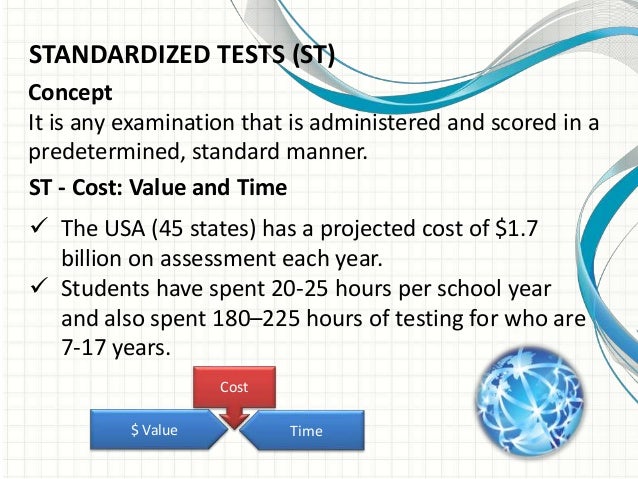 STANDARDIZED TESTS (ST)

Concept

It is any examination that is administered and scored in a predetermined, standard manner.

ST - Cost: Value and Time

✓ The USA (45 states) has a projected cost of \$1.7 billion on assessment each year.

✓ Students have spent 20-25 hours per school year and also spent 180–225 hours of testing for who are 7-17 years.

Cost

\$ Value

Time